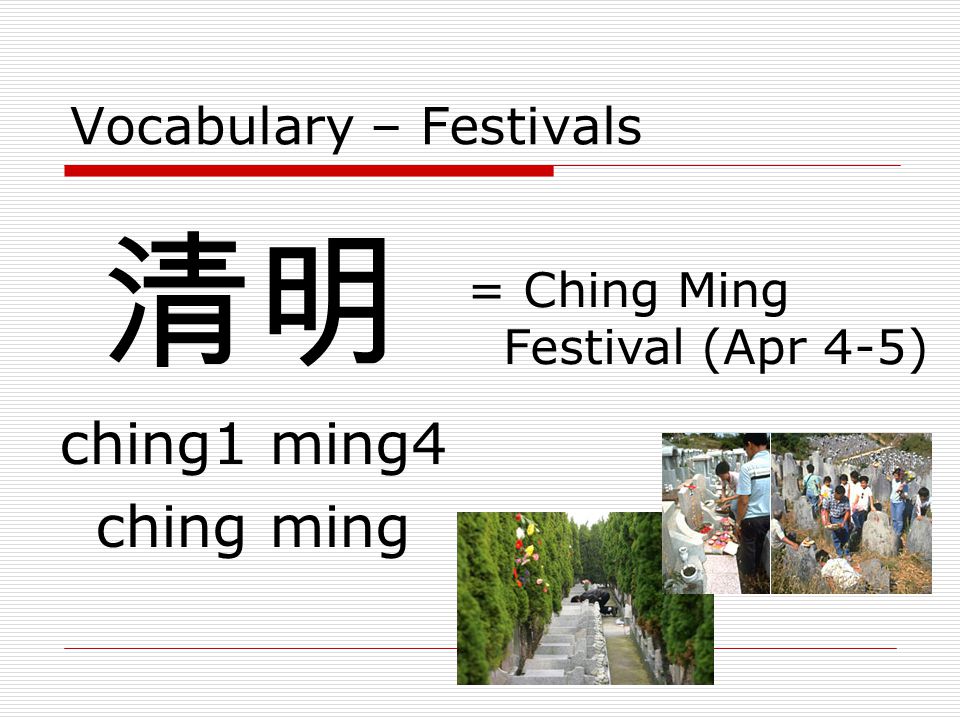 Vocabulary – Festivals

清明

= Ching Ming Festival (Apr 4-5)

ching1 ming4
ching ming